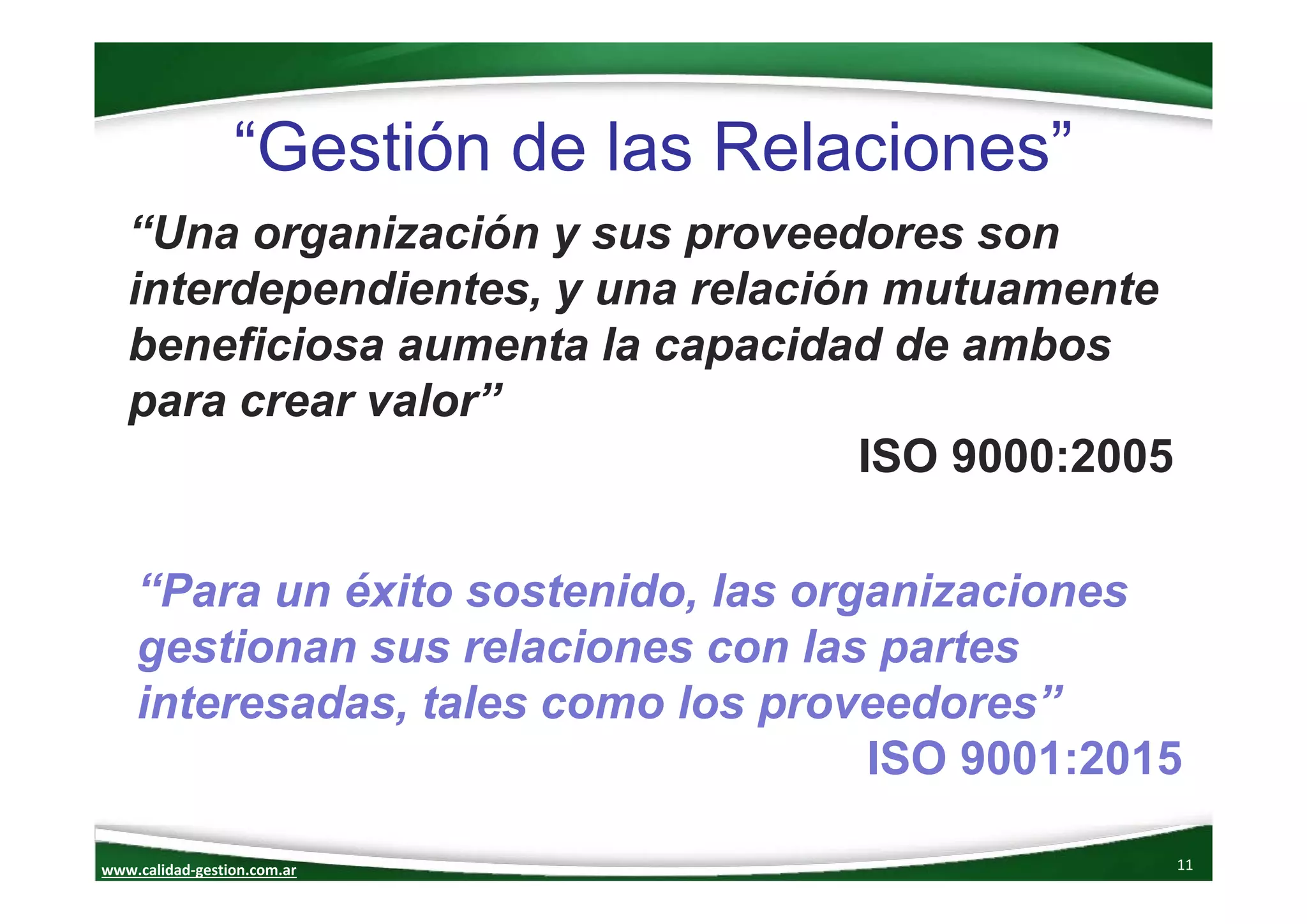 “Gestión de las Relaciones”

“Una organización y sus proveedores son interdependientes, y una relación mutuamente beneficiosa aumenta la capacidad de ambos para crear valor”

ISO 9000:2005

“Para un éxito sostenido, las organizaciones gestionan sus relaciones con las partes interesadas, tales como los proveedores”

ISO 9001:2015

www.calidad-gestion.com.ar

11